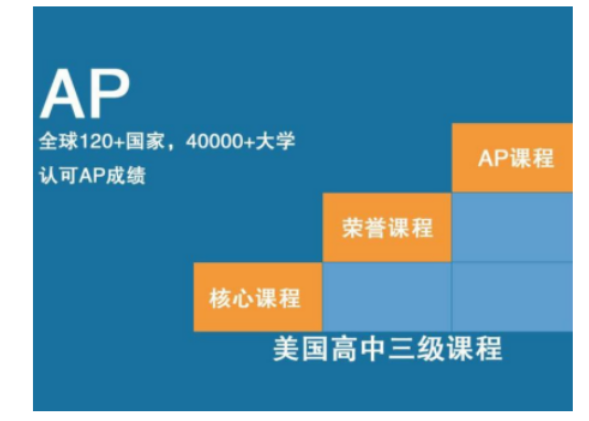 AP

全球120+国家，40000+大学
认可AP成绩

AP课程

荣誉课程

核心课程

美国高中三级课程